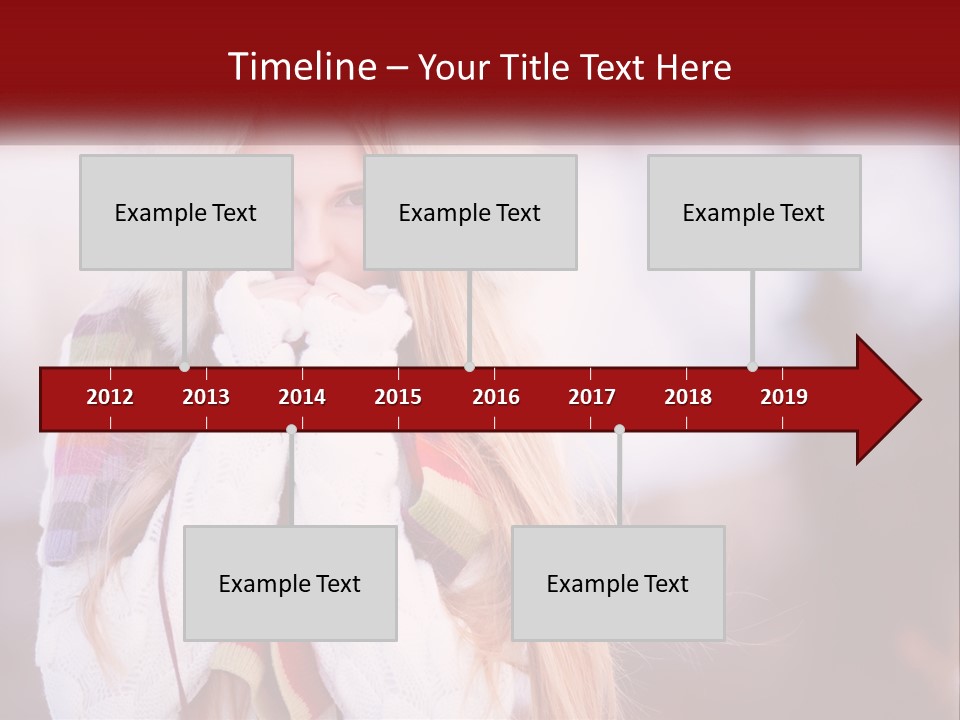 Timeline – Your Title Text Here

Example Text

Example Text

Example Text

2012 2013 2014 2015 2016 2017 2018 2019

Example Text

Example Text